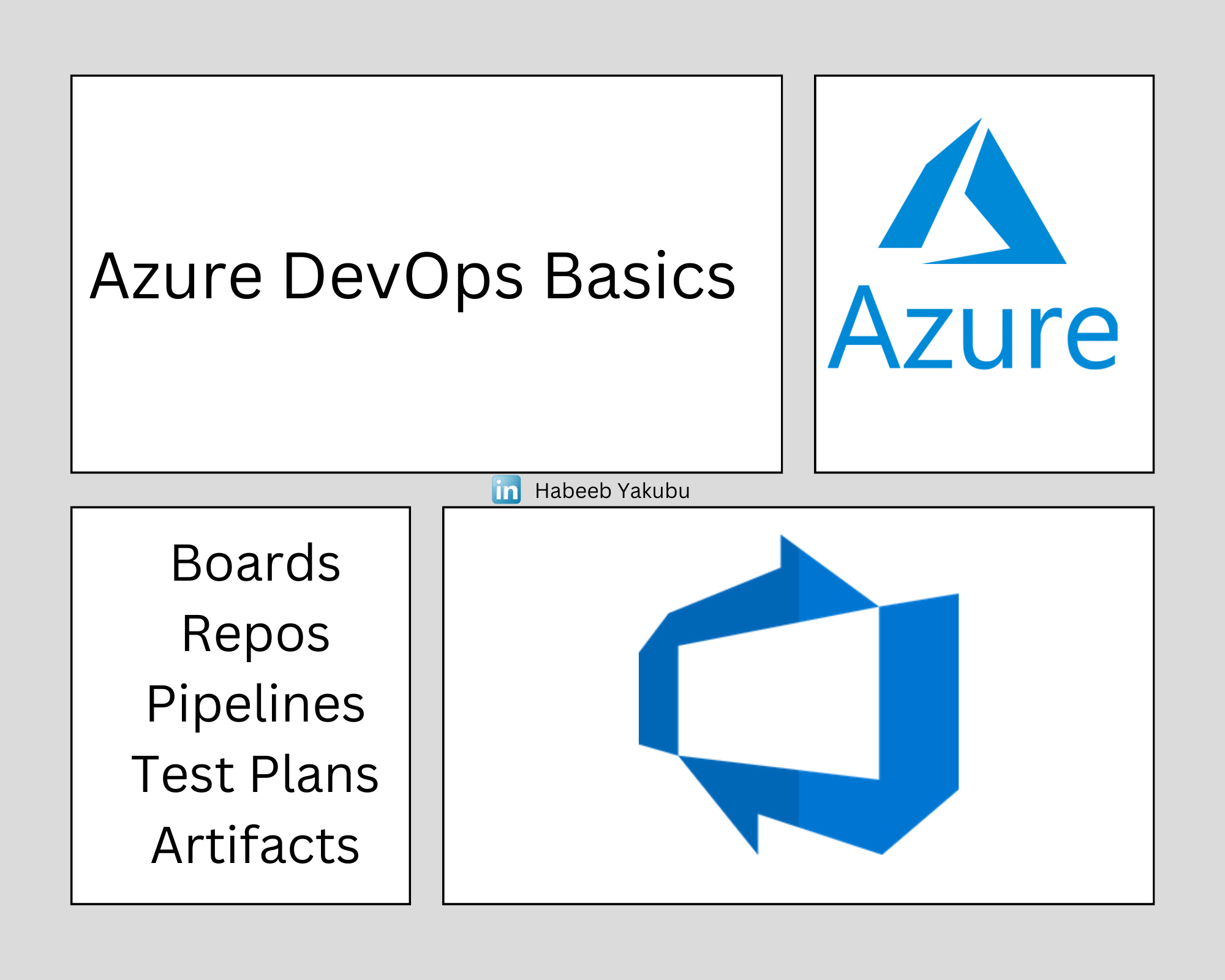 Azure DevOps Basics

Azure

in Habeeb Yakubu

Boards
Repos
Pipelines
Test Plans
Artifacts